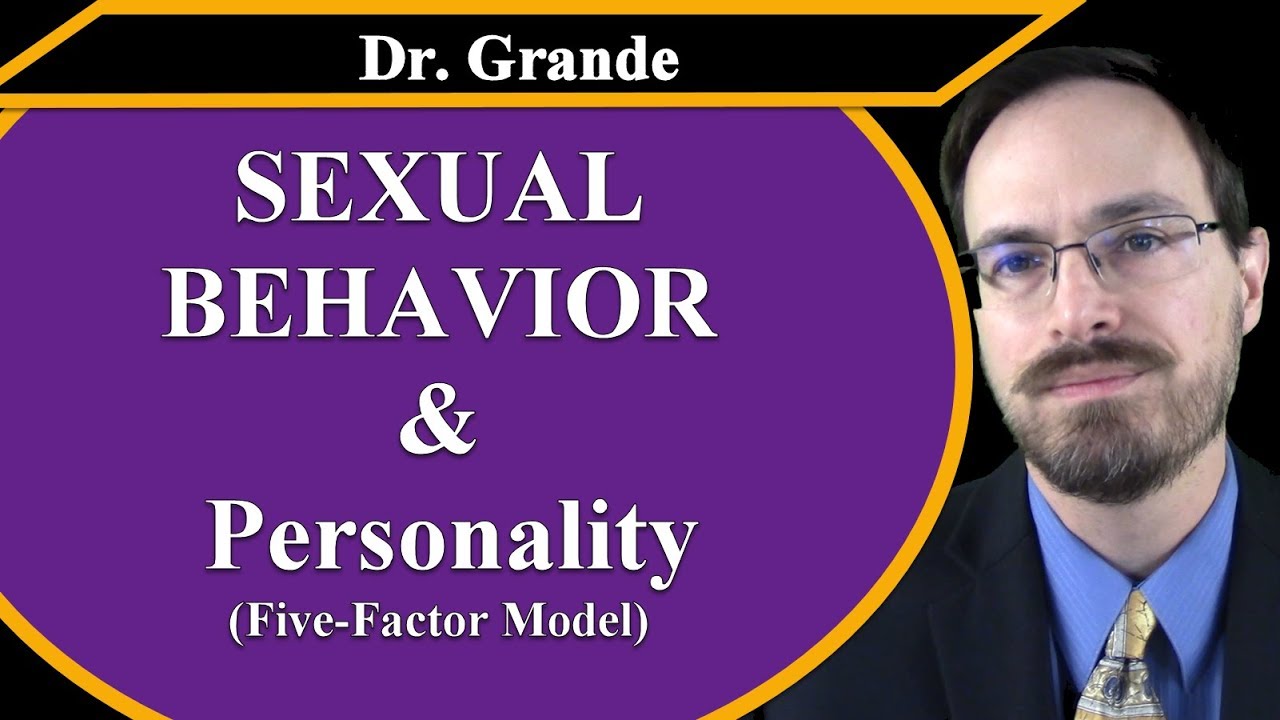 Dr. Grande

SEXUAL BEHAVIOR & Personality (Five-Factor Model)